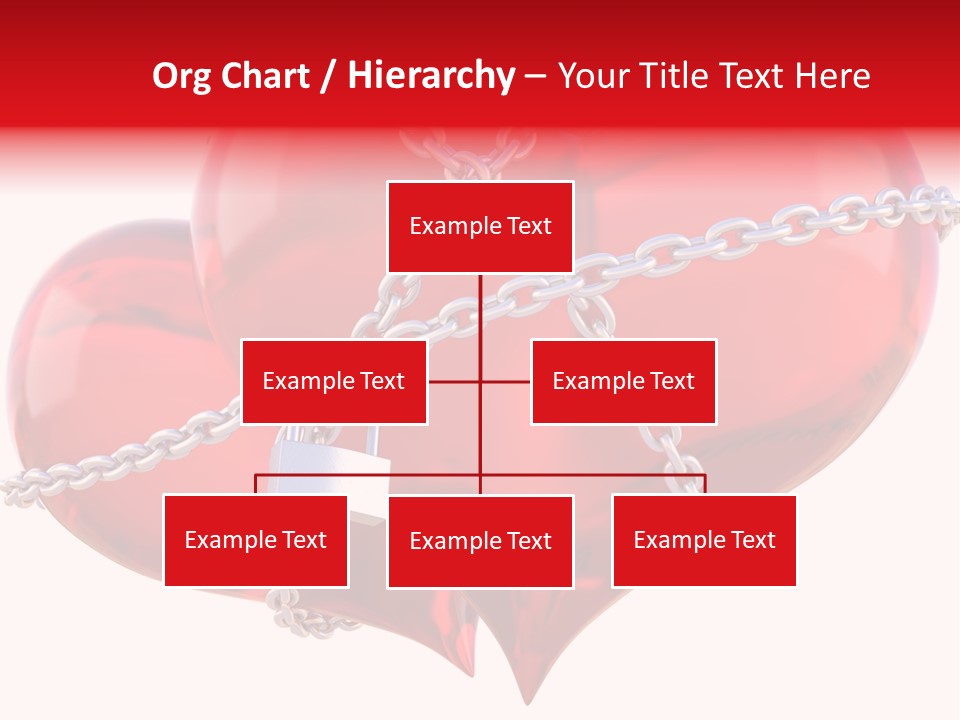 Org Chart / Hierarchy – Your Title Text Here

Example Text

Example Text

Example Text

Example Text

Example Text

Example Text